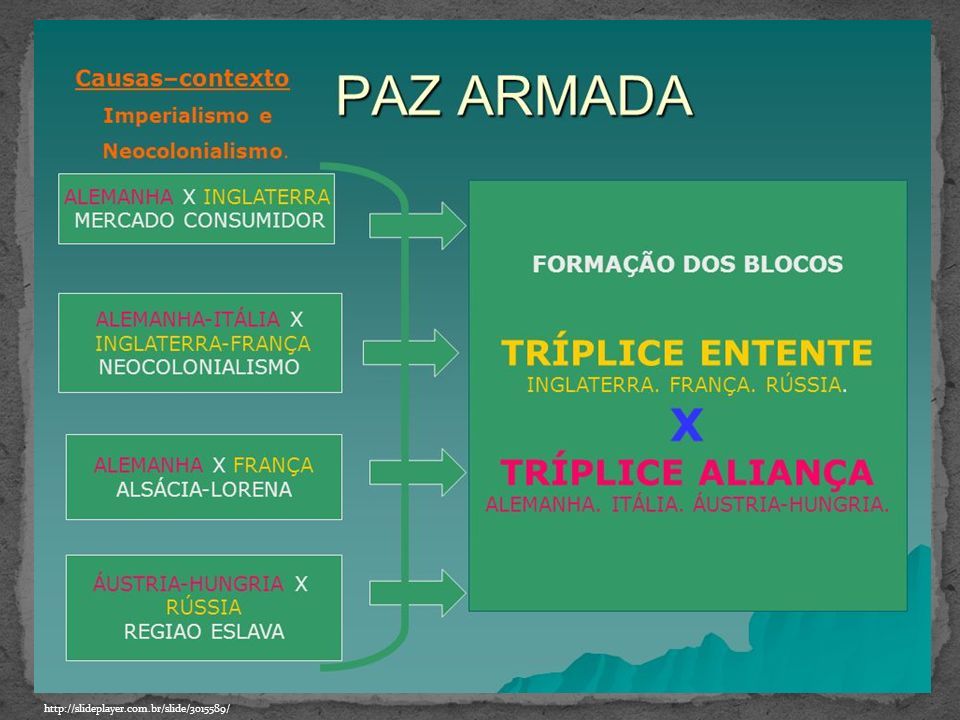 Causas–contexto
Imperialismo e
Neocolonialismo.

PAZ ARMADA

ALEMANHA X INGLATERRA
MERCADO CONSUMIDOR

ALEMANHA-ITÁLIA X
INGLATERRA-FRANÇA
NEOCOLONIALISMO

ALEMANHA X FRANÇA
ALSÁCIA-LORENA

ÁUSTRIA-HUNGRIA X
RÚSSIA
REGIAO ESLAVA

FORMAÇÃO DOS BLOCOS

TRÍPLICE ENTENTE
INGLATERRA. FRANÇA. RÚSSIA.
X
TRÍPLICE ALIANÇA
ALEMANHA. ITÁLIA. ÁUSTRIA-HUNGRIA.

http://slideplayer.com.br/slide/3015589/